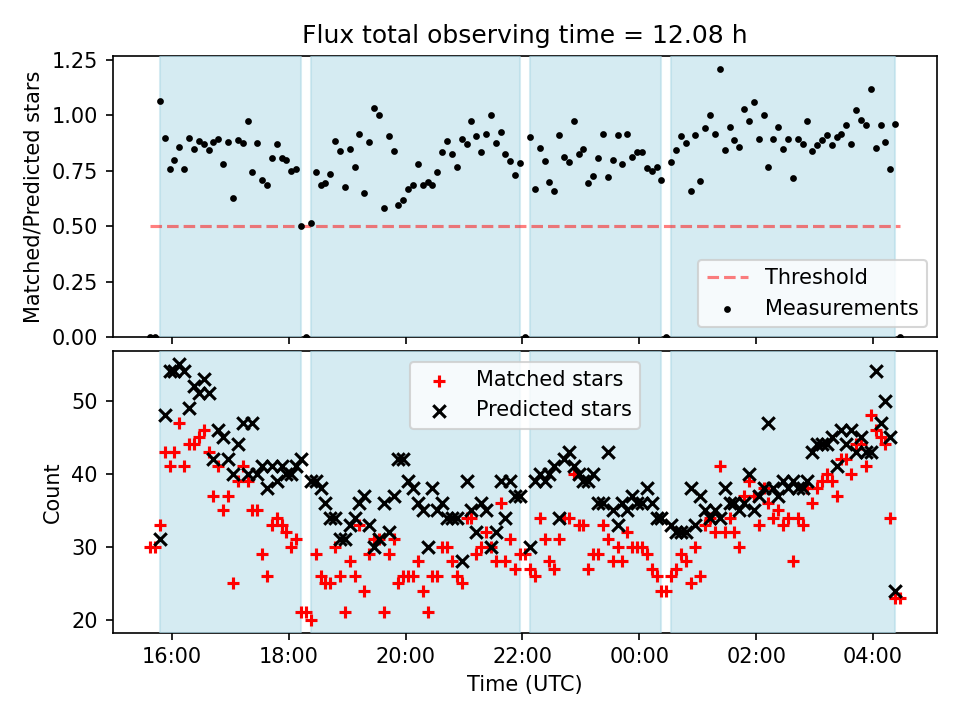 Flux total observing time = 12.08 h

Matched/Predicted stars

1.25
1.00
0.75
0.50
0.25
0.00

Threshold
Measurements

Count

50
40
30
20

Matched stars
Predicted stars

16:00
18:00
20:00
22:00
00:00
02:00
04:00

Time (UTC)